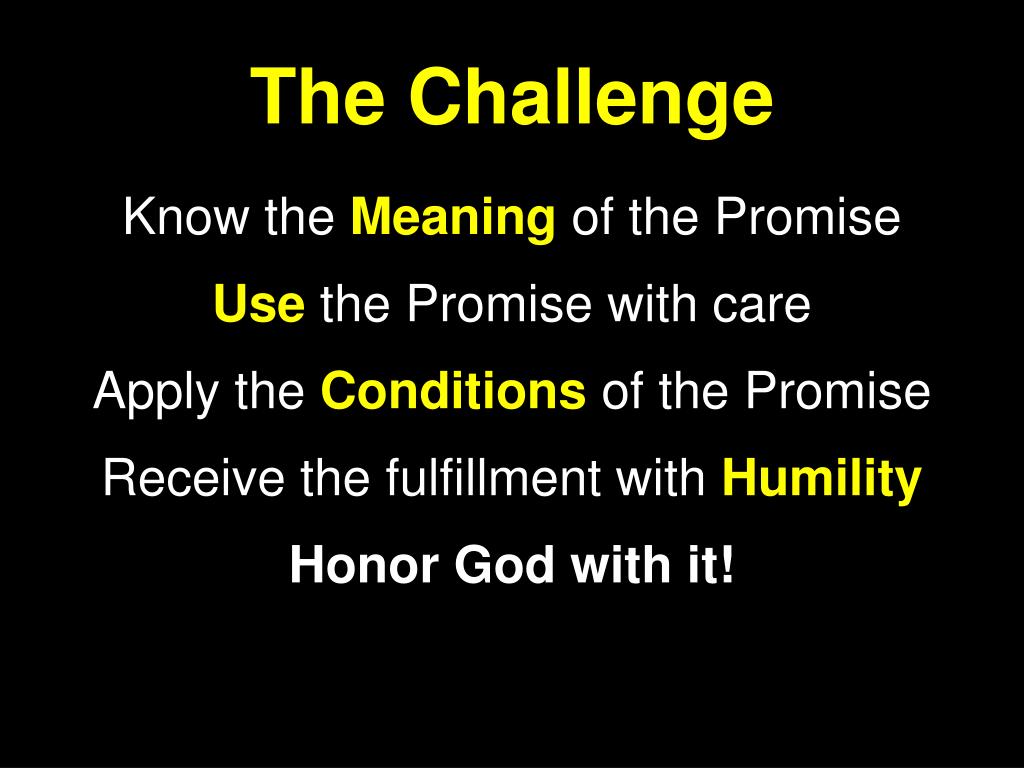 The Challenge

Know the Meaning of the Promise

Use the Promise with care

Apply the Conditions of the Promise

Receive the fulfillment with Humility

Honor God with it!